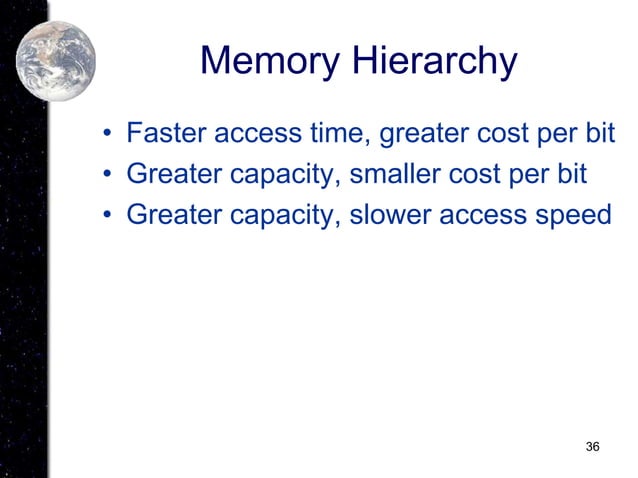 Memory Hierarchy

• Faster access time, greater cost per bit
• Greater capacity, smaller cost per bit
• Greater capacity, slower access speed

36